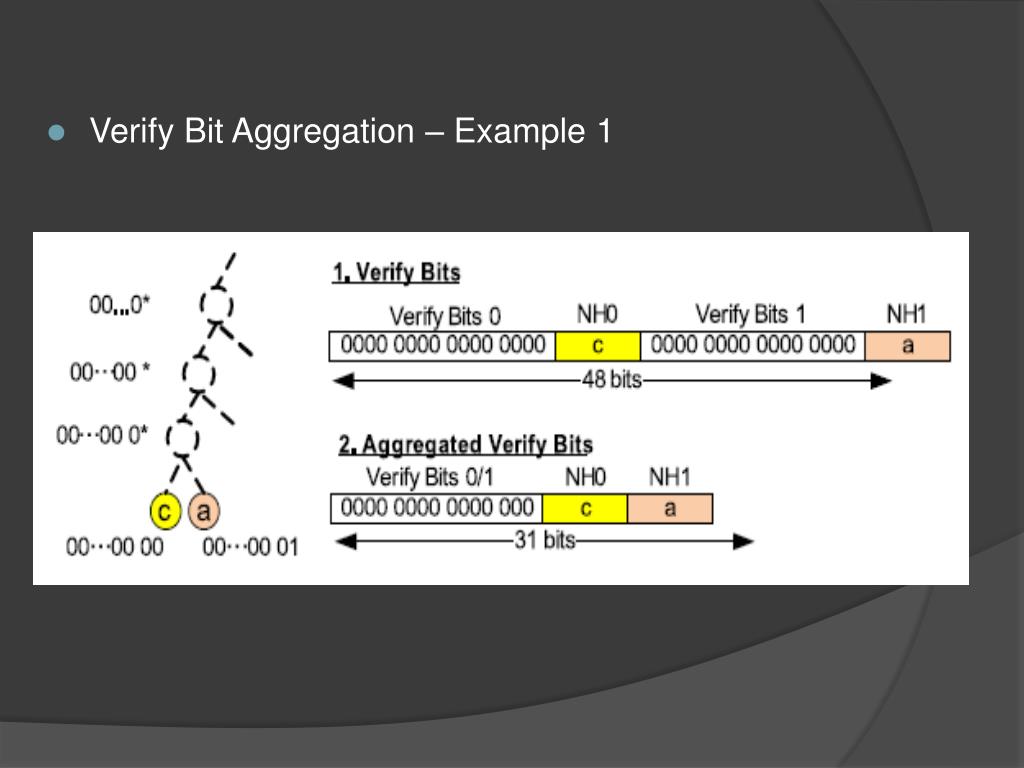 Verify Bit Aggregation – Example 1

00...0*

00···00 *

00···00 0*

c a

00···00 00 00···00 01

1. Verify Bits

| Verify Bits 0 | NH0 | Verify Bits 1 | NH1 |
|---|---|---|---|
| 0000 0000 0000 0000 | c | 0000 0000 0000 0000 | a |

48 bits

2. Aggregated Verify Bits

| Verify Bits 0/1 | NH0 | NH1 |
|---|---|---|
| 0000 0000 0000 000 | c | a |

31 bits